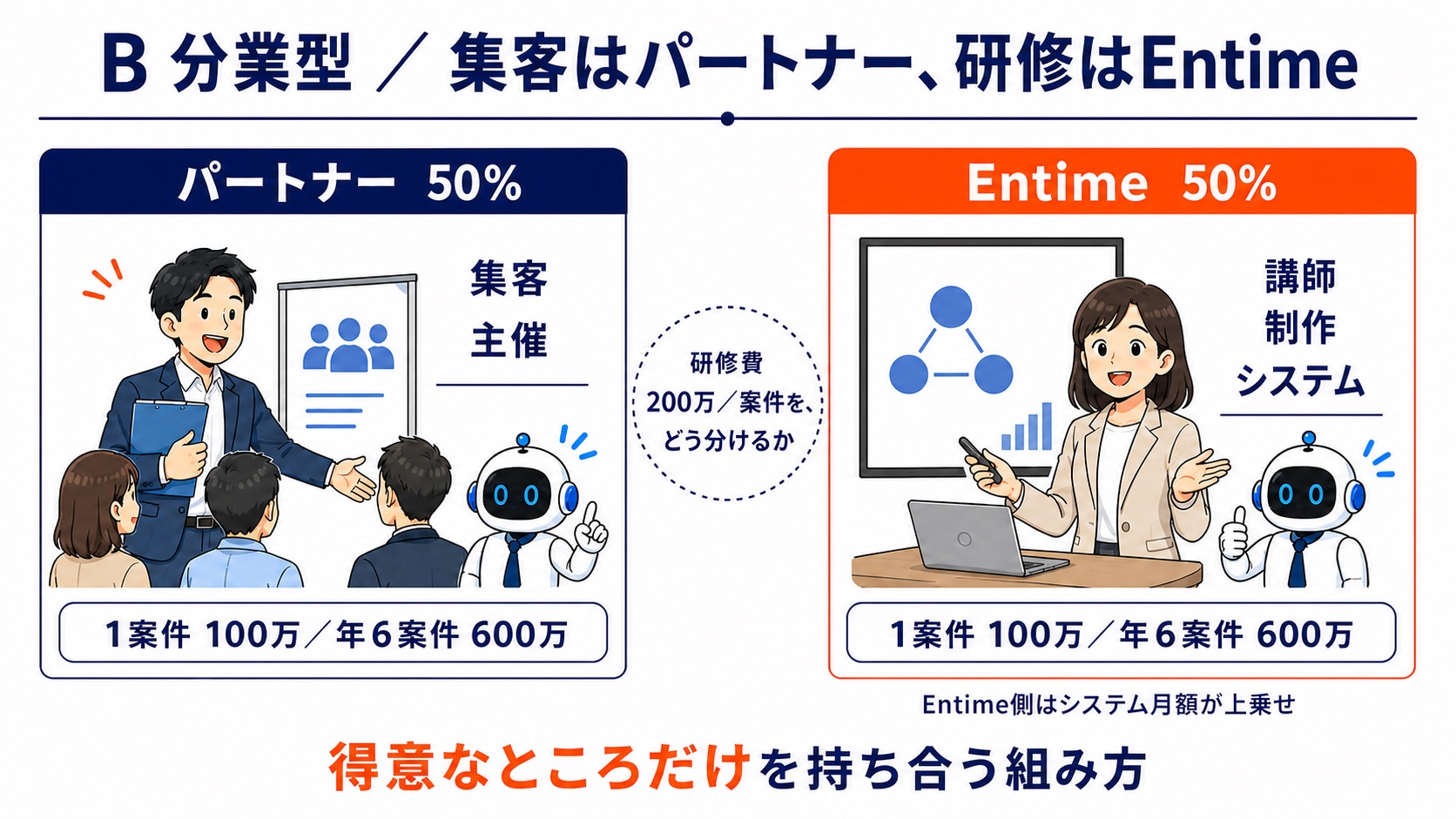 B 分業型 ／ 集客はパートナー、研修はEntime

パートナー 50%

集客
主催

1案件 100万／年6案件 600万

研修費
200万／案件を、
どう分けるか

Entime 50%

講師
制作
システム

1案件 100万／年6案件 600万

Entime側はシステム月額が上乗せ

得意なところだけを持ち合う組み方